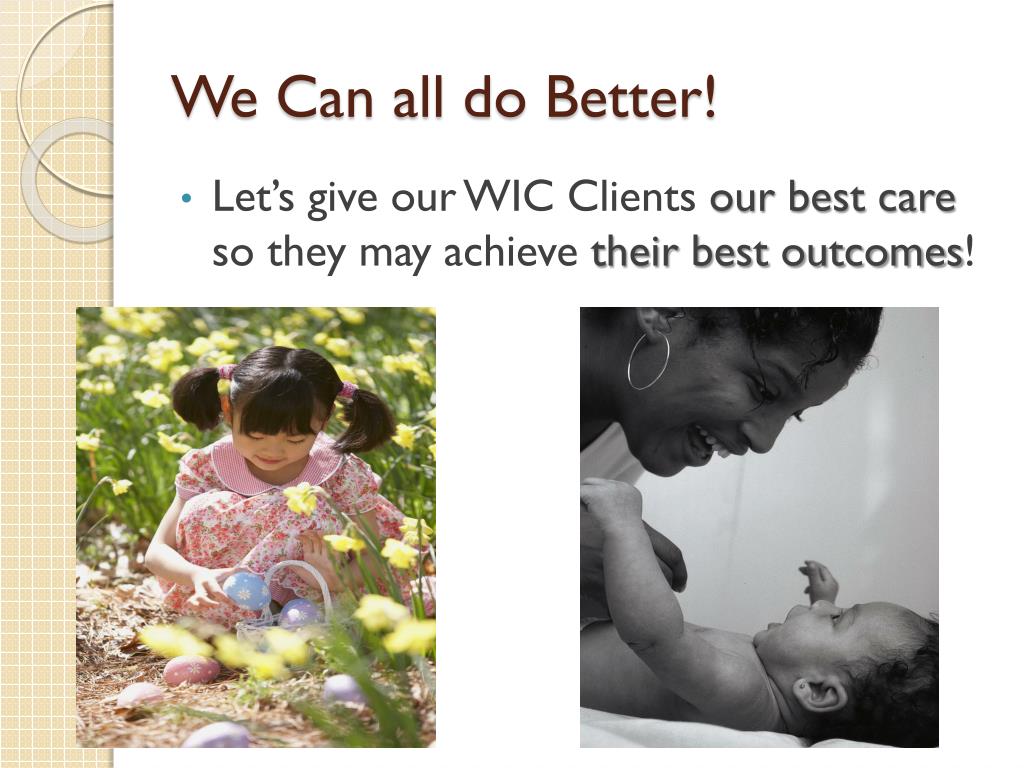 We Can all do Better!

• Let's give our WIC Clients our best care so they may achieve their best outcomes!